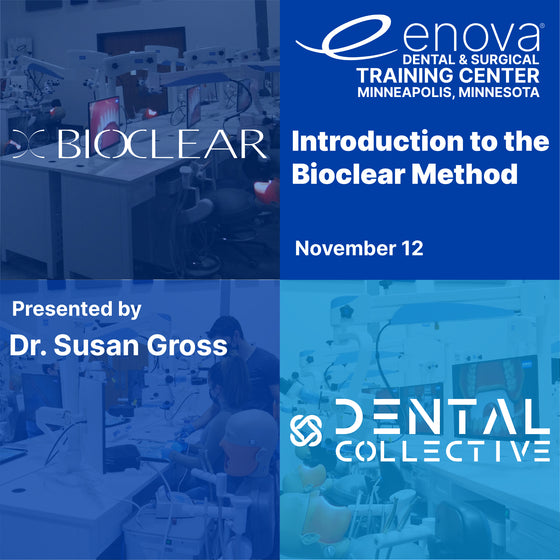 BIOCLEAR

enova®
DENTAL & SURGICAL
TRAINING CENTER
MINNEAPOLIS, MINNESOTA

Introduction to the Bioclear Method

November 12

Presented by
Dr. Susan Gross

DENTAL
COLLECTIVE